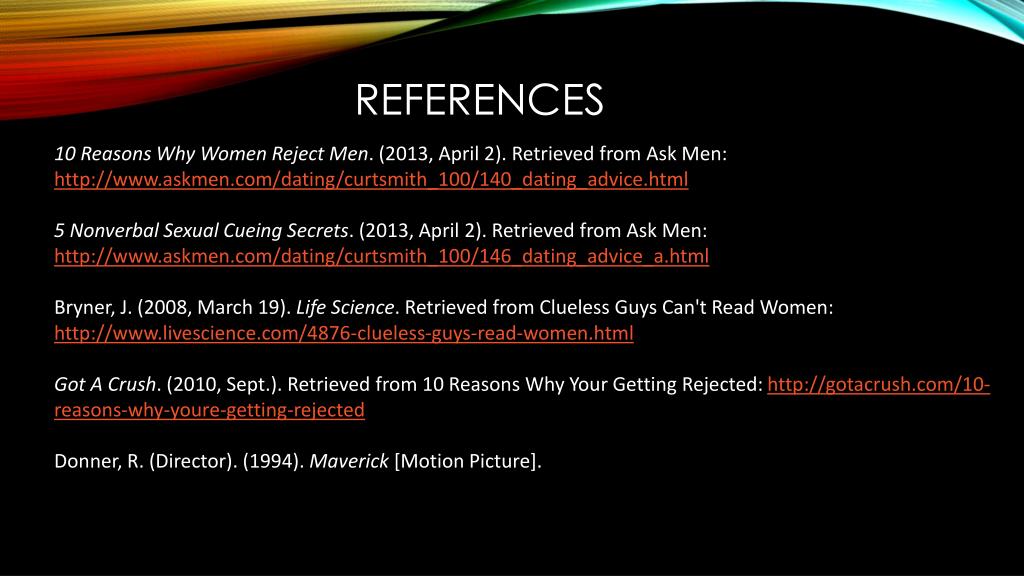 REFERENCES

10 Reasons Why Women Reject Men. (2013, April 2). Retrieved from Ask Men: http://www.askmen.com/dating/curtsmith_100/140_dating_advice.html

5 Nonverbal Sexual Cueing Secrets. (2013, April 2). Retrieved from Ask Men: http://www.askmen.com/dating/curtsmith_100/146_dating_advice_a.html

Bryner, J. (2008, March 19). Life Science. Retrieved from Clueless Guys Can't Read Women: http://www.livescience.com/4876-clueless-guys-read-women.html

Got A Crush. (2010, Sept.). Retrieved from 10 Reasons Why Your Getting Rejected: http://gotacrush.com/10-reasons-why-youre-getting-rejected

Donner, R. (Director). (1994). Maverick [Motion Picture].